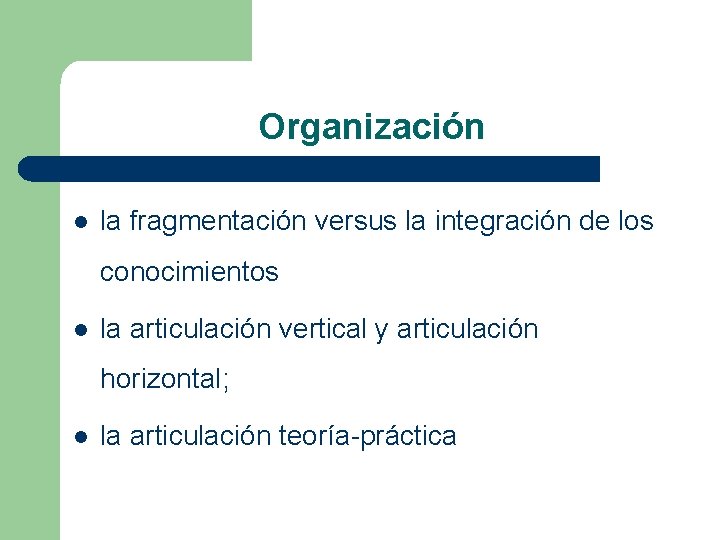 Organización

- la fragmentación versus la integración de los conocimientos
- la articulación vertical y articulación horizontal;
- la articulación teoría-práctica